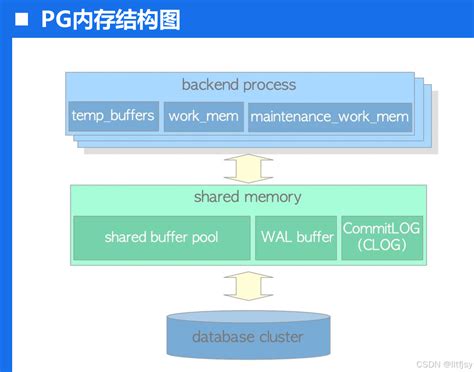 ■ PG内存结构图

backend process

temp_buffers

work_mem

maintenance_work_mem

shared memory

shared buffer pool

WAL buffer

CommitLOG (CLOG)

database cluster

CSDN @littjsy